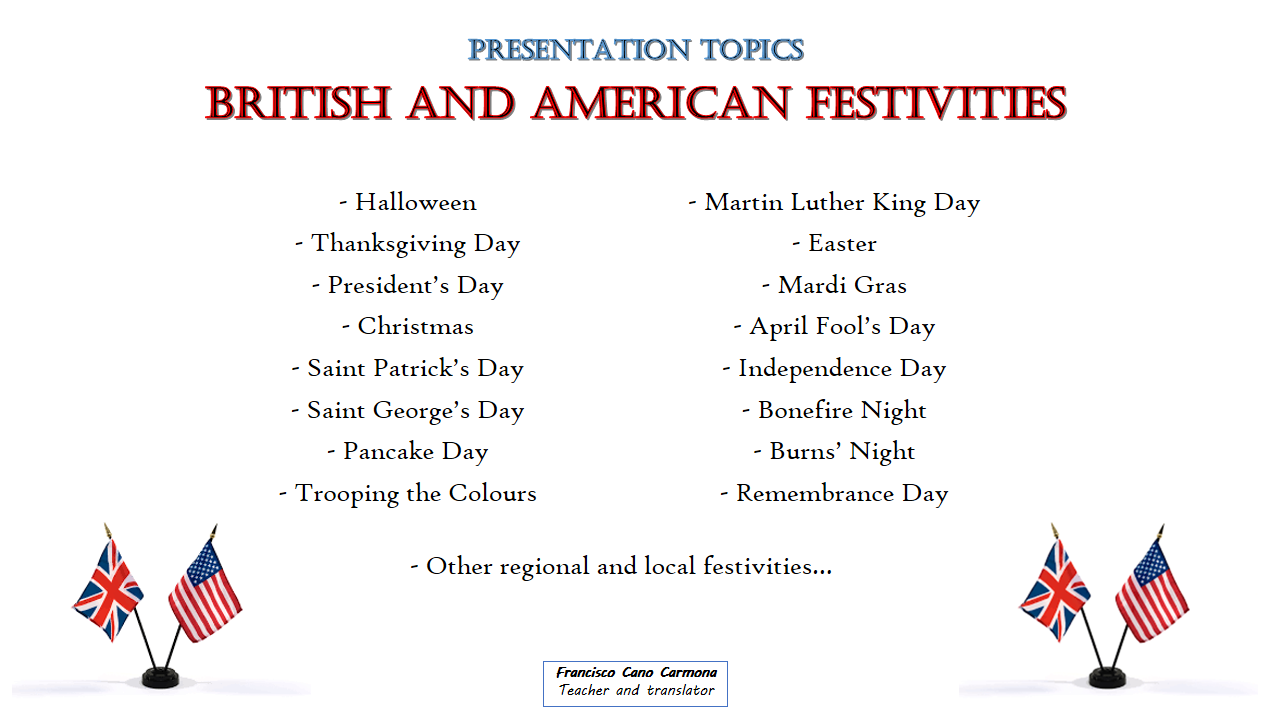 PRESENTATION TOPICS
BRITISH AND AMERICAN FESTIVITIES

- Halloween
- Thanksgiving Day
- President's Day
- Christmas
- Saint Patrick's Day
- Saint George's Day
- Pancake Day
- Trooping the Colours

- Martin Luther King Day
- Easter
- Mardi Gras
- April Fool's Day
- Independence Day
- Bonefire Night
- Burns' Night
- Remembrance Day

- Other regional and local festivities...

Francisco Cano Carmona
Teacher and translator